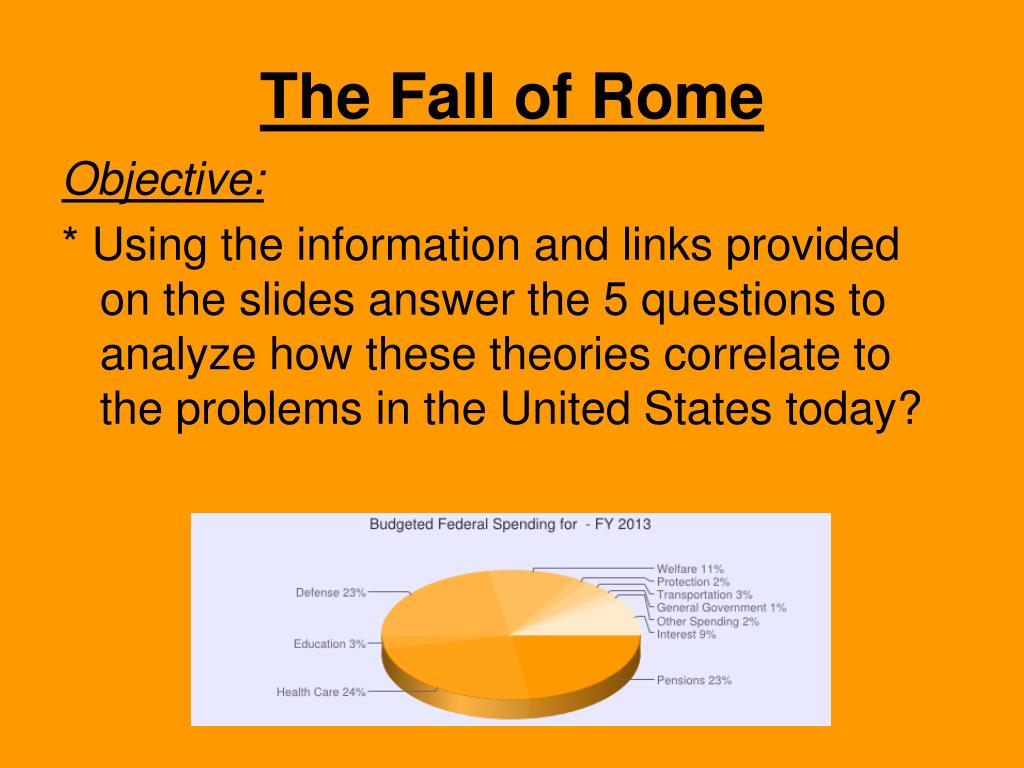 The Fall of Rome

Objective:

* Using the information and links provided on the slides answer the 5 questions to analyze how these theories correlate to the problems in the United States today?

Budgeted Federal Spending for - FY 2013

Defense 23%
Education 3%
Health Care 24%
Welfare 11%
Protection 2%
Transportation 3%
General Government 1%
Other Spending 2%
Interest 9%
Pensions 23%